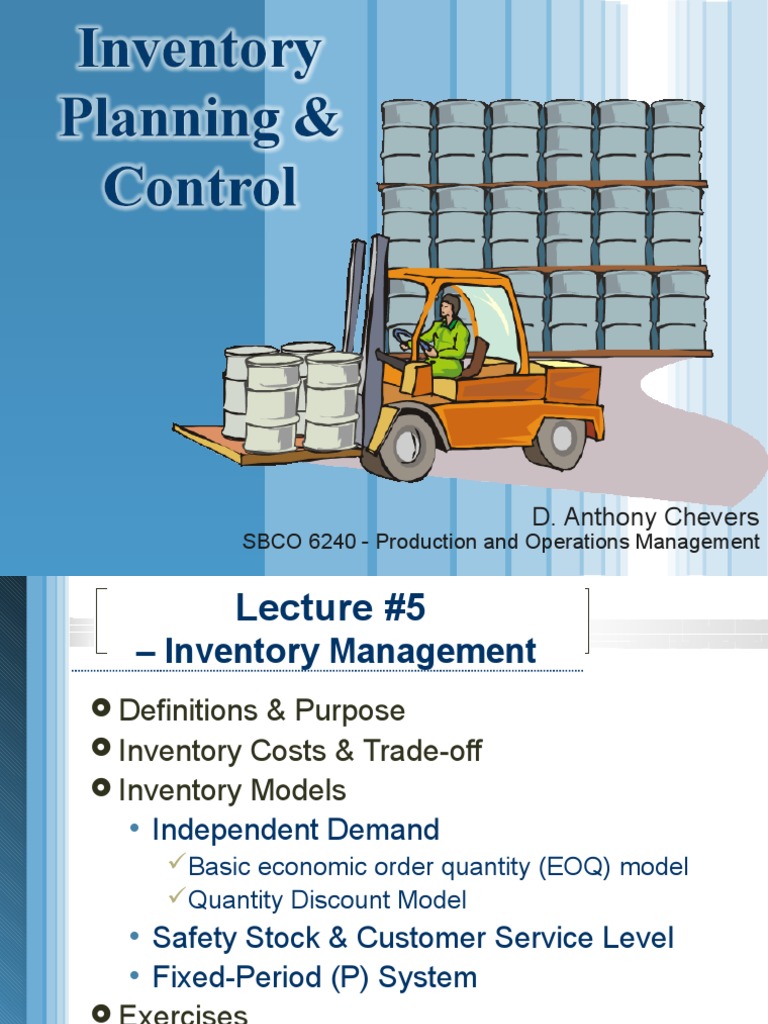 Inventory Planning & Control

D. Anthony Chevers
SBCO 6240 - Production and Operations Management

Lecture #5
– Inventory Management

Definitions & Purpose
Inventory Costs & Trade-off
Inventory Models
• Independent Demand
✓Basic economic order quantity (EOQ) model
✓Quantity Discount Model
• Safety Stock & Customer Service Level
• Fixed-Period (P) System
Exercises